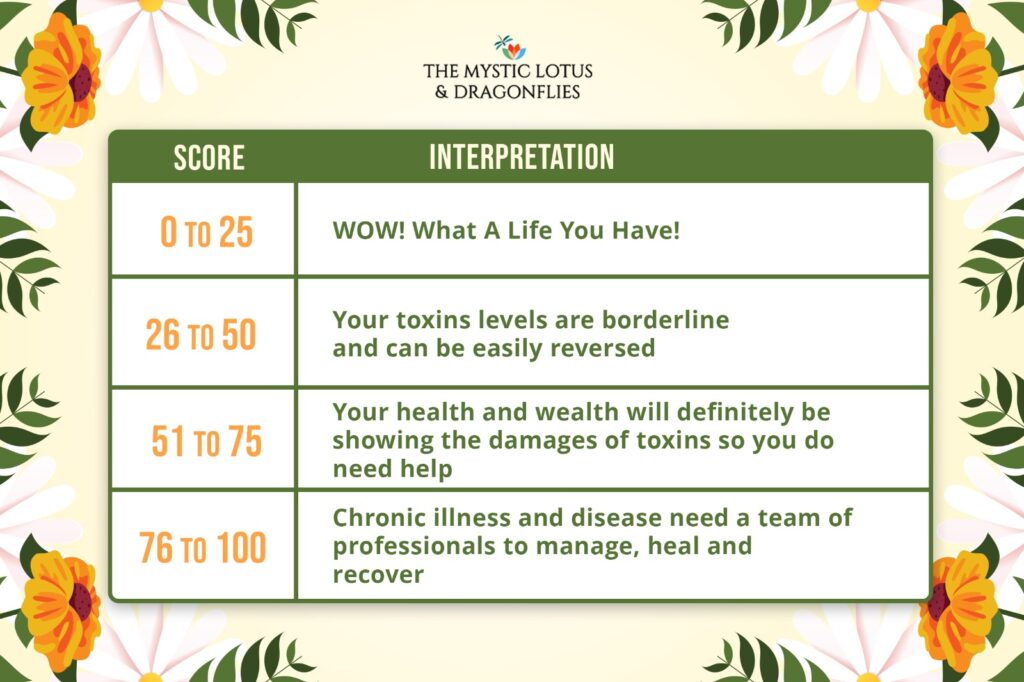 THE MYSTIC LOTUS
& DRAGONFLIES

| SCORE | INTERPRETATION |
|---|---|
| 0 TO 25 | WOW! What A Life You Have! |
| 26 TO 50 | Your toxins levels are borderline and can be easily reversed |
| 51 TO 75 | Your health and wealth will definitely be showing the damages of toxins so you do need help |
| 76 TO 100 | Chronic illness and disease need a team of professionals to manage, heal and recover |